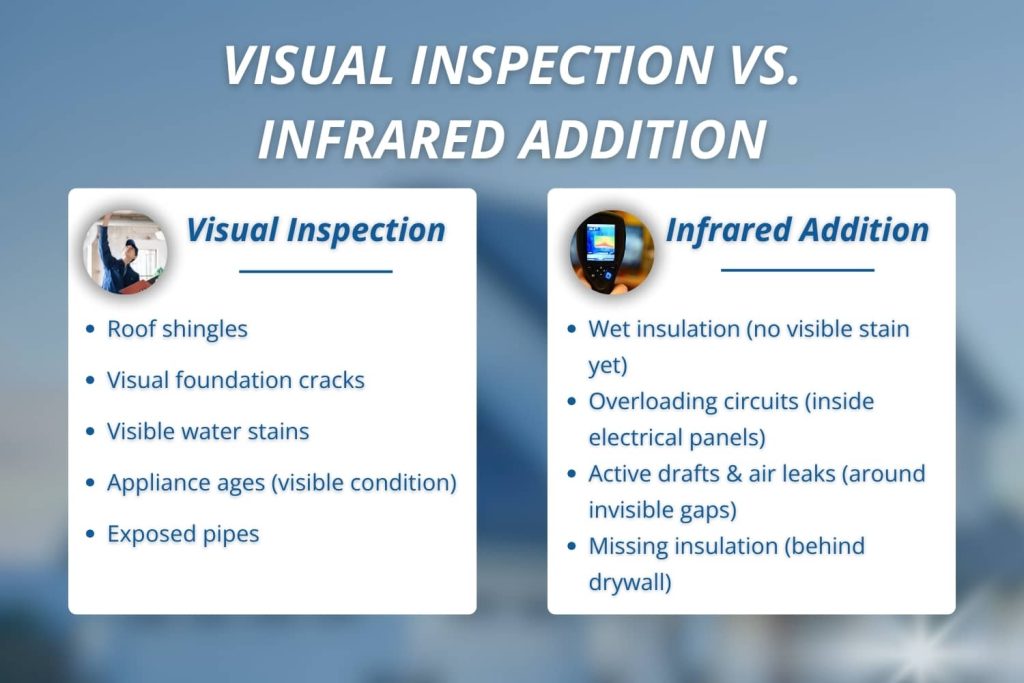 VISUAL INSPECTION VS. INFRARED ADDITION

Visual Inspection

- Roof shingles
- Visual foundation cracks
- Visible water stains
- Appliance ages (visible condition)
- Exposed pipes

Infrared Addition

- Wet insulation (no visible stain yet)
- Overloading circuits (inside electrical panels)
- Active drafts & air leaks (around invisible gaps)
- Missing insulation (behind drywall)